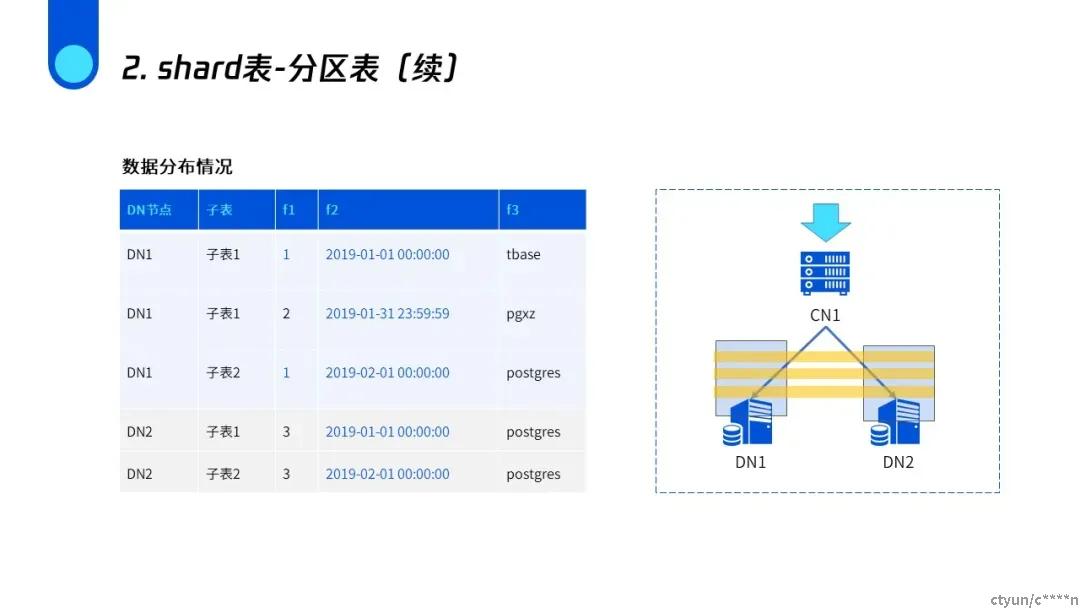 2. shard表-分区表（续）

数据分布情况

| DN节点 | 子表 | f1 | f2 | f3 |
|---|---|---|---|---|
| DN1 | 子表1 | 1 | 2019-01-01 00:00:00 | tbase |
| DN1 | 子表1 | 2 | 2019-01-31 23:59:59 | pgxz |
| DN1 | 子表2 | 1 | 2019-02-01 00:00:00 | postgres |
| DN2 | 子表1 | 3 | 2019-01-01 00:00:00 | postgres |
| DN2 | 子表2 | 3 | 2019-02-01 00:00:00 | postgres |

CN1

DN1

DN2

ctyun/c****n